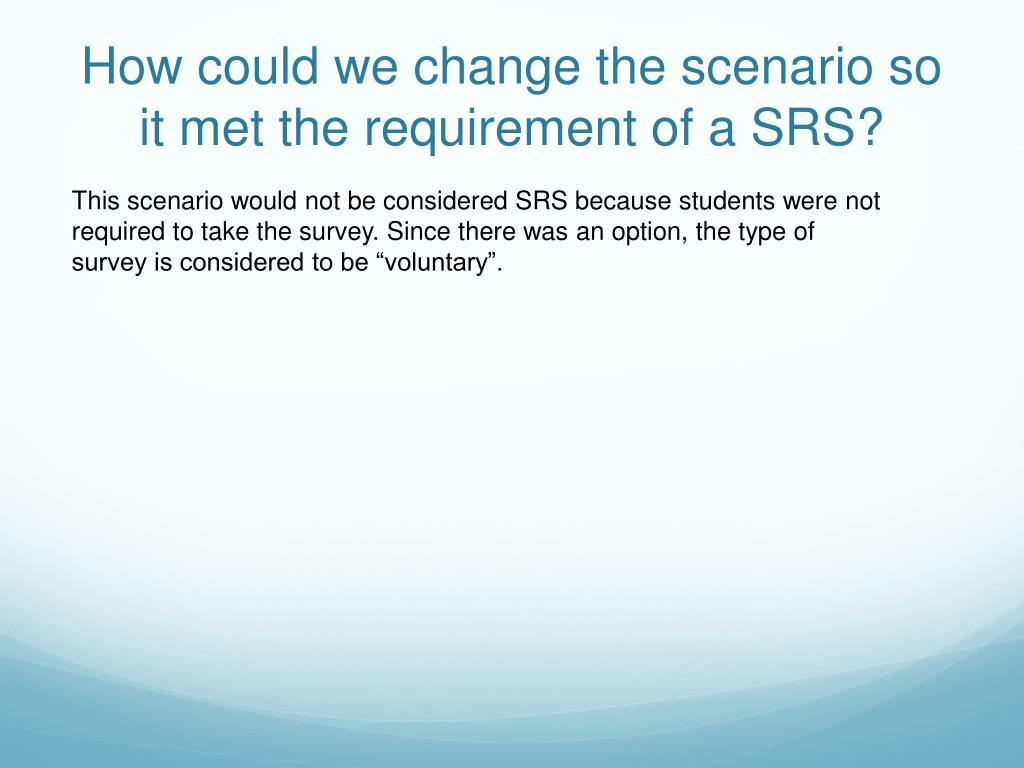 How could we change the scenario so it met the requirement of a SRS?

This scenario would not be considered SRS because students were not required to take the survey. Since there was an option, the type of survey is considered to be “voluntary”.